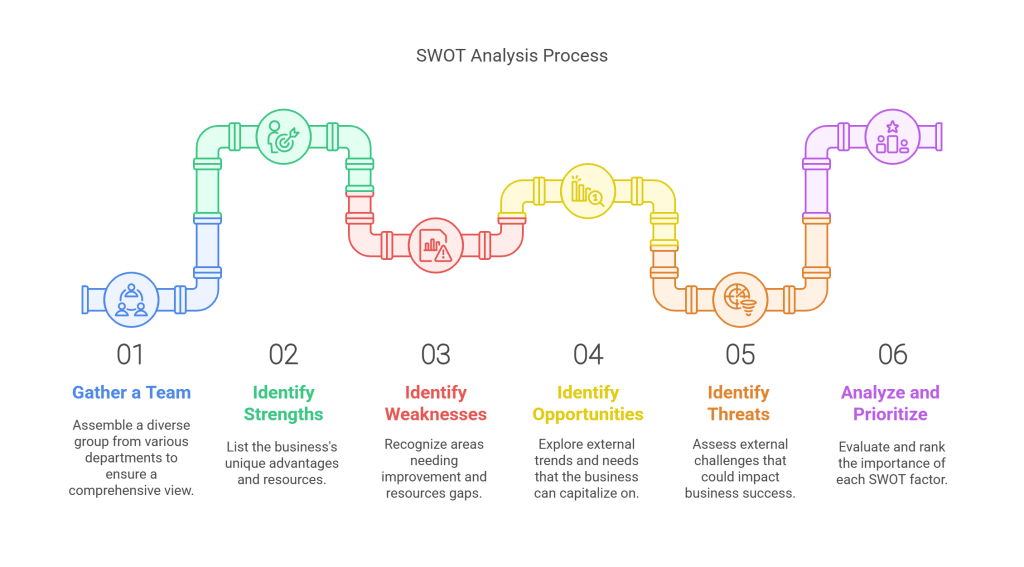 SWOT Analysis Process

01

Gather a Team

Assemble a diverse group from various departments to ensure a comprehensive view.

02

Identify Strengths

List the business's unique advantages and resources.

03

Identify Weaknesses

Recognize areas needing improvement and resources gaps.

04

Identify Opportunities

Explore external trends and needs that the business can capitalize on.

05

Identify Threats

Assess external challenges that could impact business success.

06

Analyze and Prioritize

Evaluate and rank the importance of each SWOT factor.